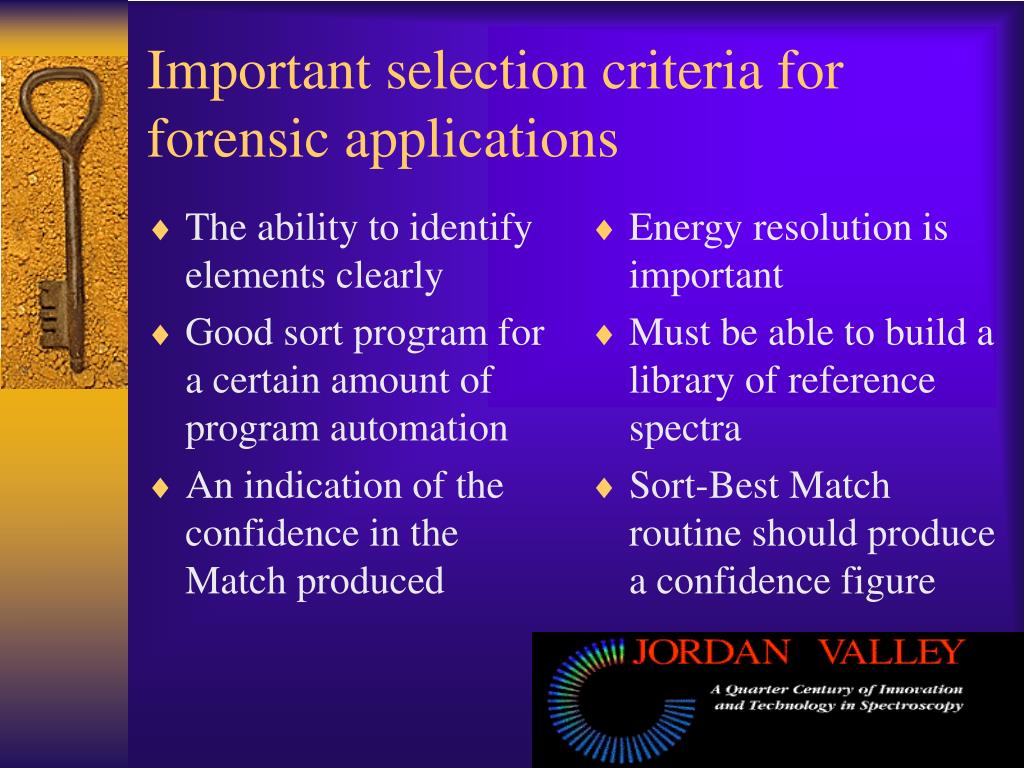 Important selection criteria for forensic applications

♦ The ability to identify elements clearly
♦ Good sort program for a certain amount of program automation
♦ An indication of the confidence in the Match produced

♦ Energy resolution is important
♦ Must be able to build a library of reference spectra
♦ Sort-Best Match routine should produce a confidence figure

JORDAN VALLEY
A Quarter Century of Innovation and Technology in Spectroscopy